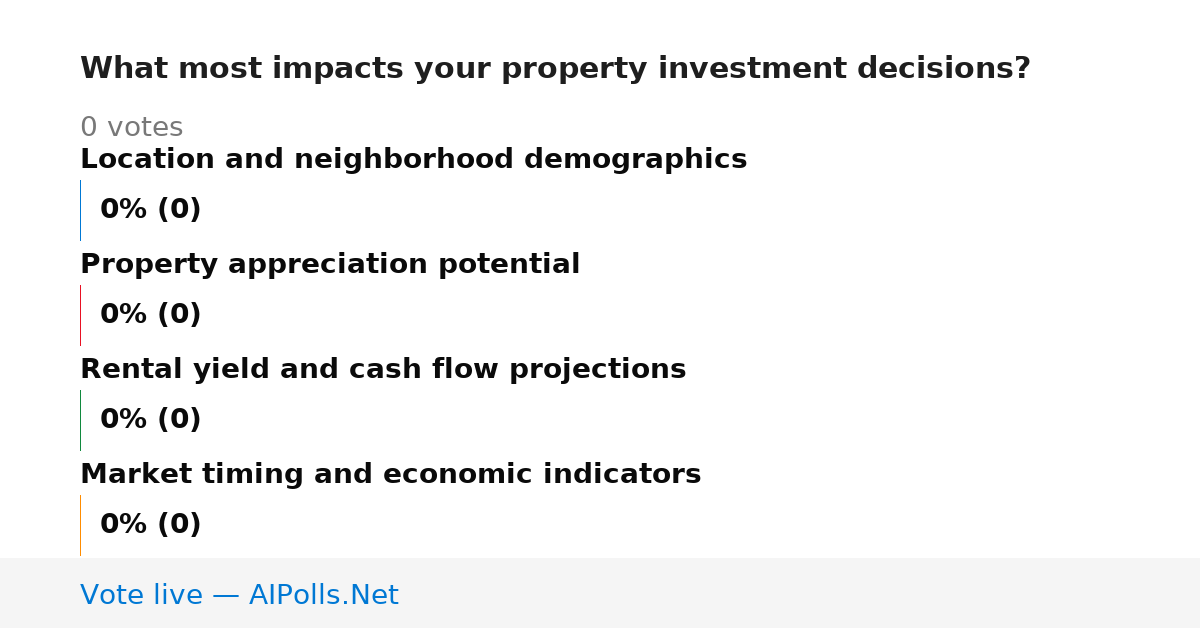 What most impacts your property investment decisions?

0 votes

Location and neighborhood demographics

0% (0)

Property appreciation potential

0% (0)

Rental yield and cash flow projections

0% (0)

Market timing and economic indicators

0% (0)

Vote live — AIPolls.Net